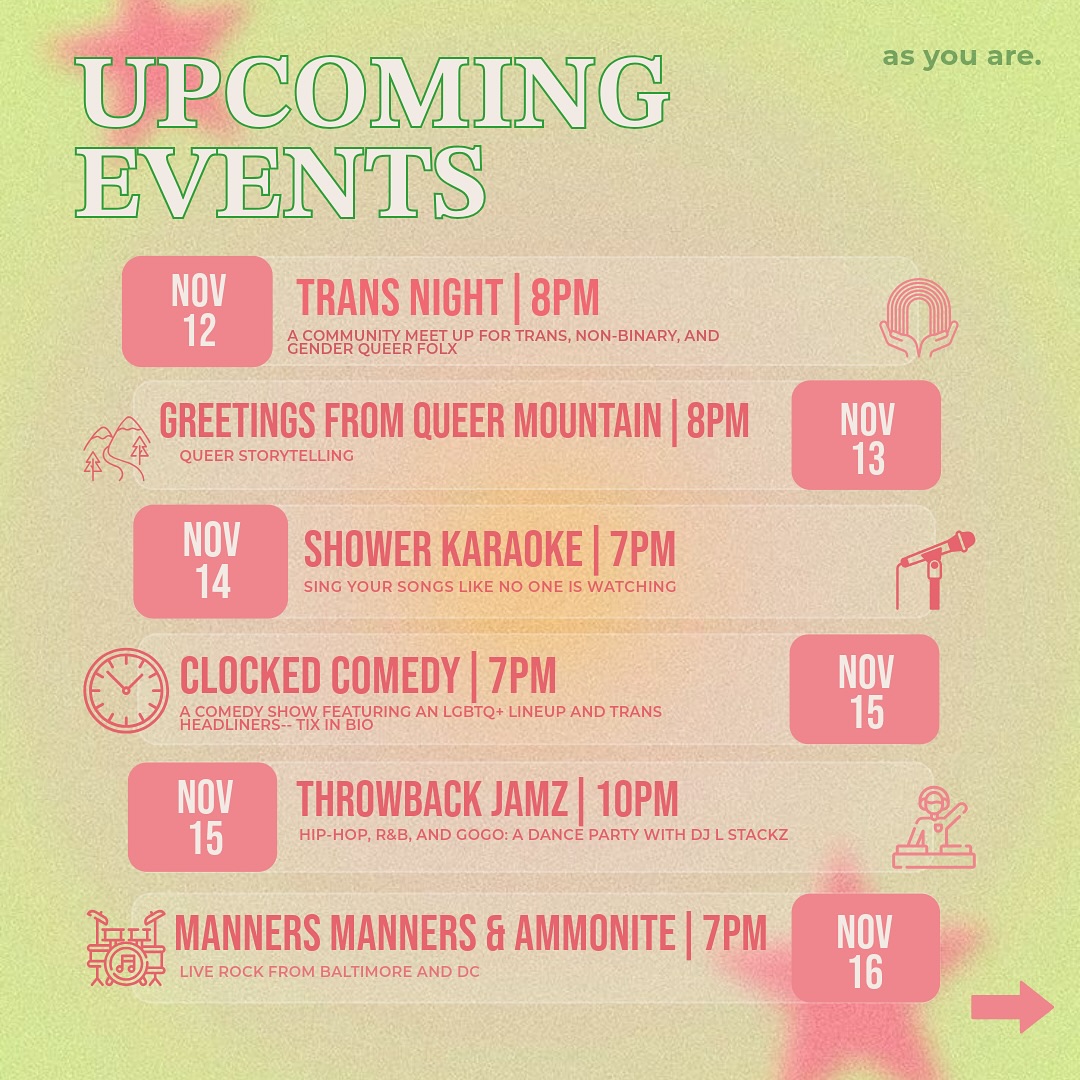 UPCOMING EVENTS

as you are.

NOV 12

TRANS NIGHT | 8PM

A COMMUNITY MEET UP FOR TRANS, NON-BINARY, AND GENDER QUEER FOLX

GREETINGS FROM QUEER MOUNTAIN | 8PM

QUEER STORYTELLING

NOV 13

NOV 14

SHOWER KARAOKE | 7PM

SING YOUR SONGS LIKE NO ONE IS WATCHING

CLOCKED COMEDY | 7PM

A COMEDY SHOW FEATURING AN LGBTQ+ LINEUP AND TRANS HEADLINERS-- TIX IN BIO

NOV 15

NOV 15

THROWBACK JAMZ | 10PM

HIP-HOP, R&B, AND GOGO: A DANCE PARTY WITH DJ L STACKZ

MANNERS MANNERS & AMMONITE | 7PM

LIVE ROCK FROM BALTIMORE AND DC

NOV 16